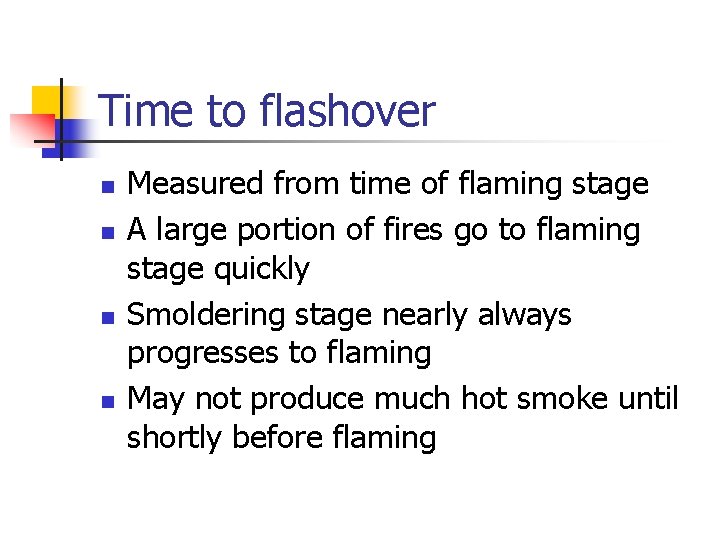 Time to flashover

- Measured from time of flaming stage
- A large portion of fires go to flaming stage quickly
- Smoldering stage nearly always progresses to flaming
- May not produce much hot smoke until shortly before flaming